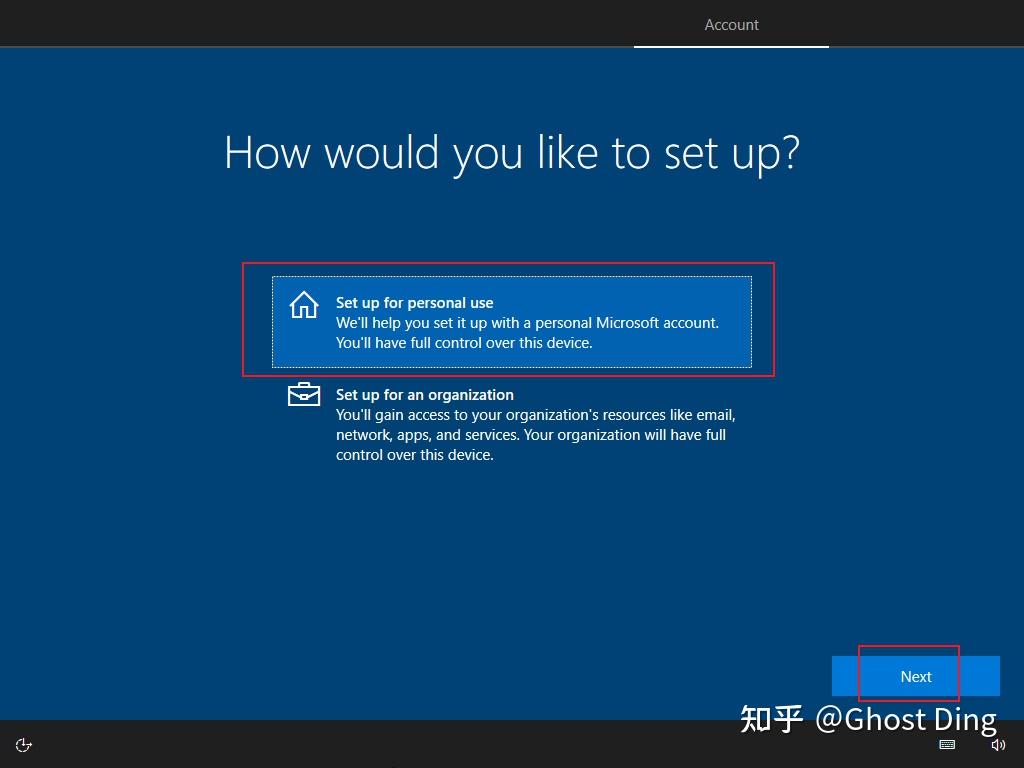 Account

How would you like to set up?

Set up for personal use
We'll help you set it up with a personal Microsoft account. You'll have full control over this device.

Set up for an organization
You'll gain access to your organization's resources like email, network, apps, and services. Your organization will have full control over this device.

Next

知乎 @Ghost Ding